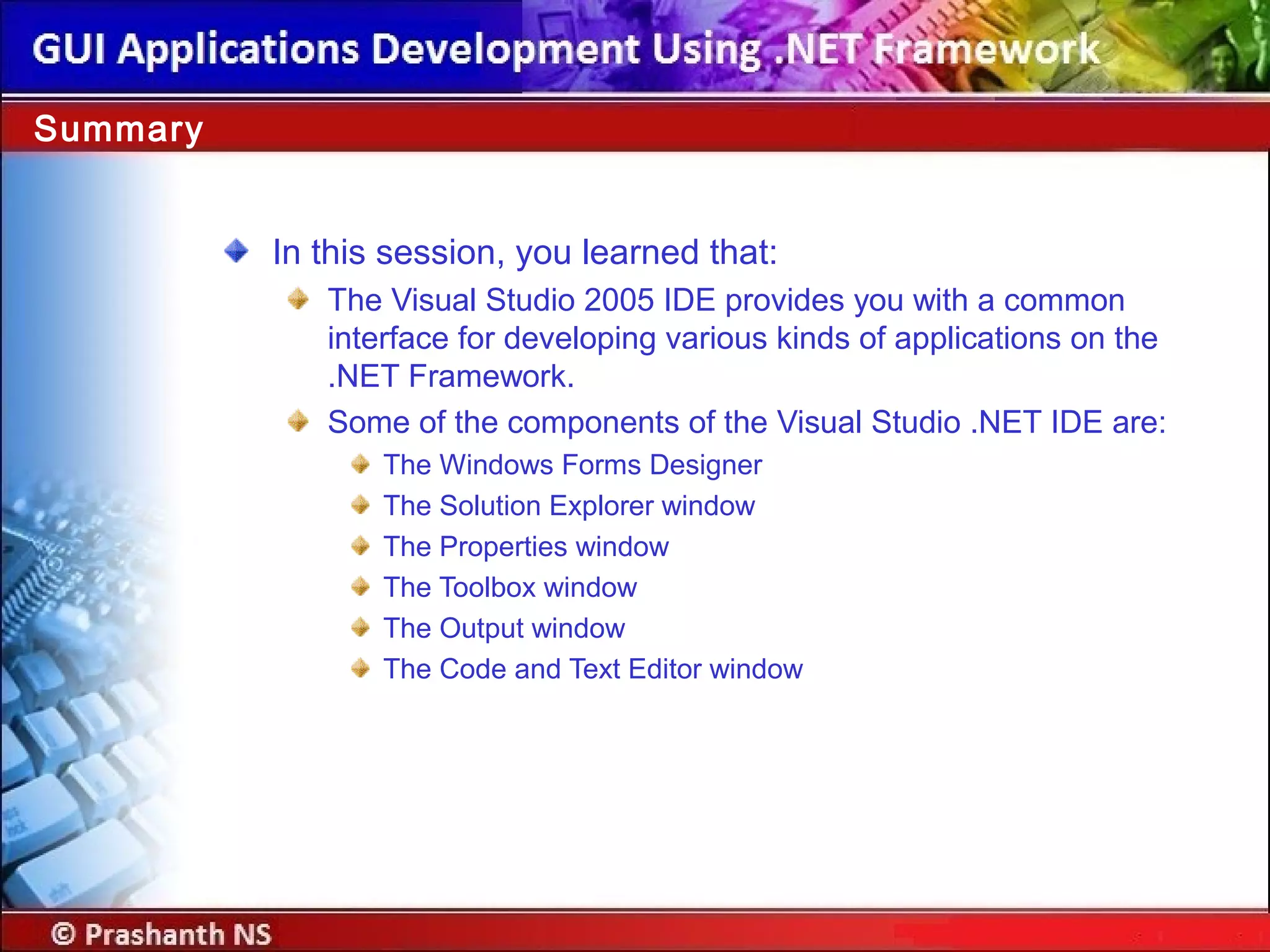 GUI Applications Development Using .NET Framework

Summary

In this session, you learned that:

The Visual Studio 2005 IDE provides you with a common interface for developing various kinds of applications on the .NET Framework.

Some of the components of the Visual Studio .NET IDE are:

The Windows Forms Designer

The Solution Explorer window

The Properties window

The Toolbox window

The Output window

The Code and Text Editor window

© Prashanth NS